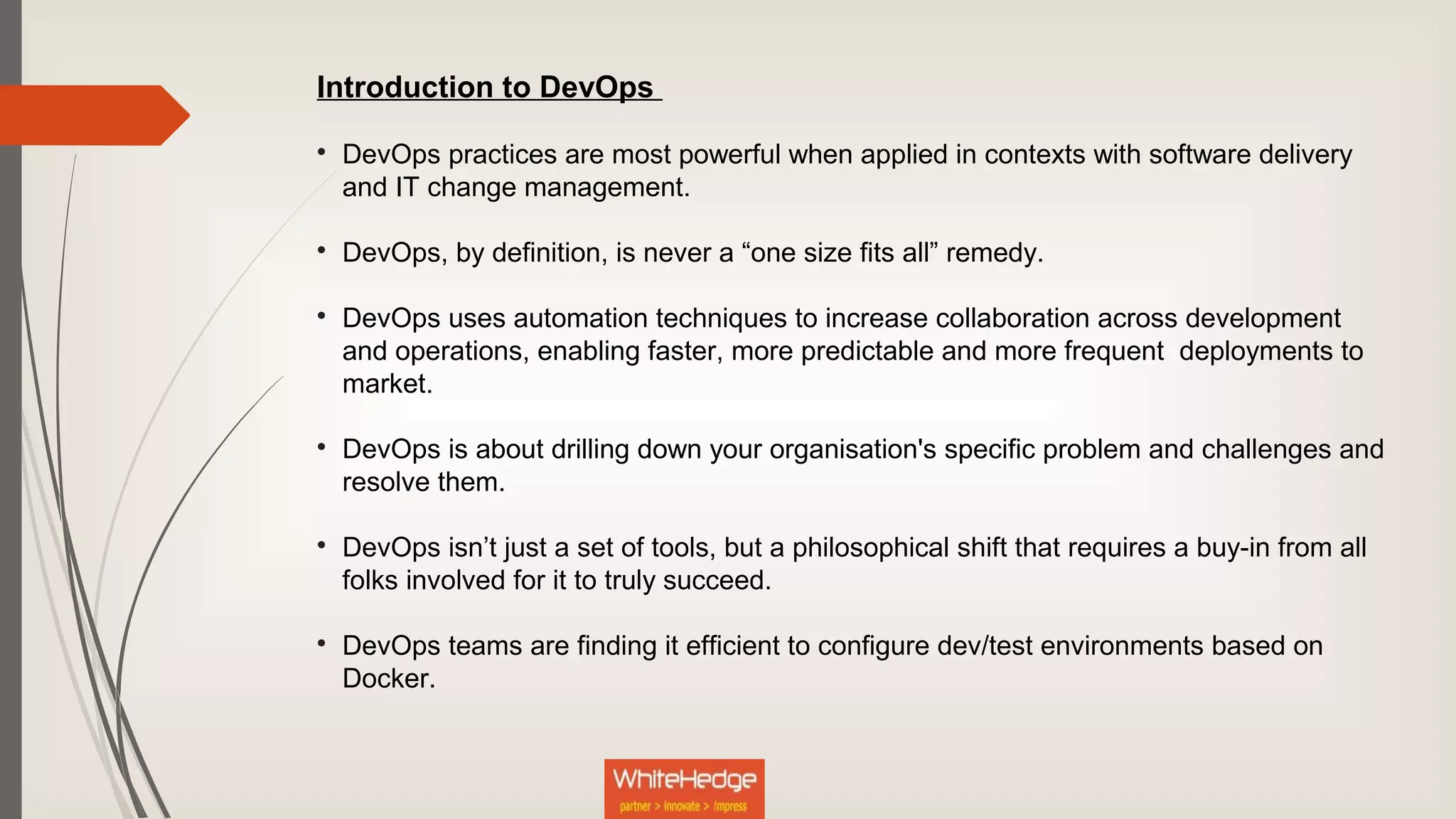 Introduction to DevOps

• DevOps practices are most powerful when applied in contexts with software delivery and IT change management.

• DevOps, by definition, is never a “one size fits all” remedy.

• DevOps uses automation techniques to increase collaboration across development and operations, enabling faster, more predictable and more frequent deployments to market.

• DevOps is about drilling down your organisation's specific problem and challenges and resolve them.

• DevOps isn’t just a set of tools, but a philosophical shift that requires a buy-in from all folks involved for it to truly succeed.

• DevOps teams are finding it efficient to configure dev/test environments based on Docker.

WhiteHedge
partner > innovate > impress